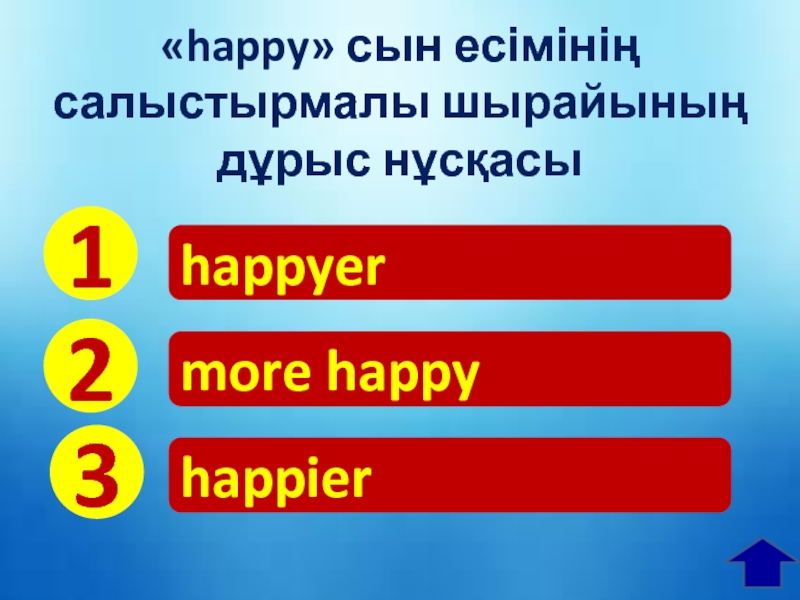 «happy» сын есімінің салыстырмалы шырайының дұрыс нұсқасы

1 happyer

2 more happy

3 happier